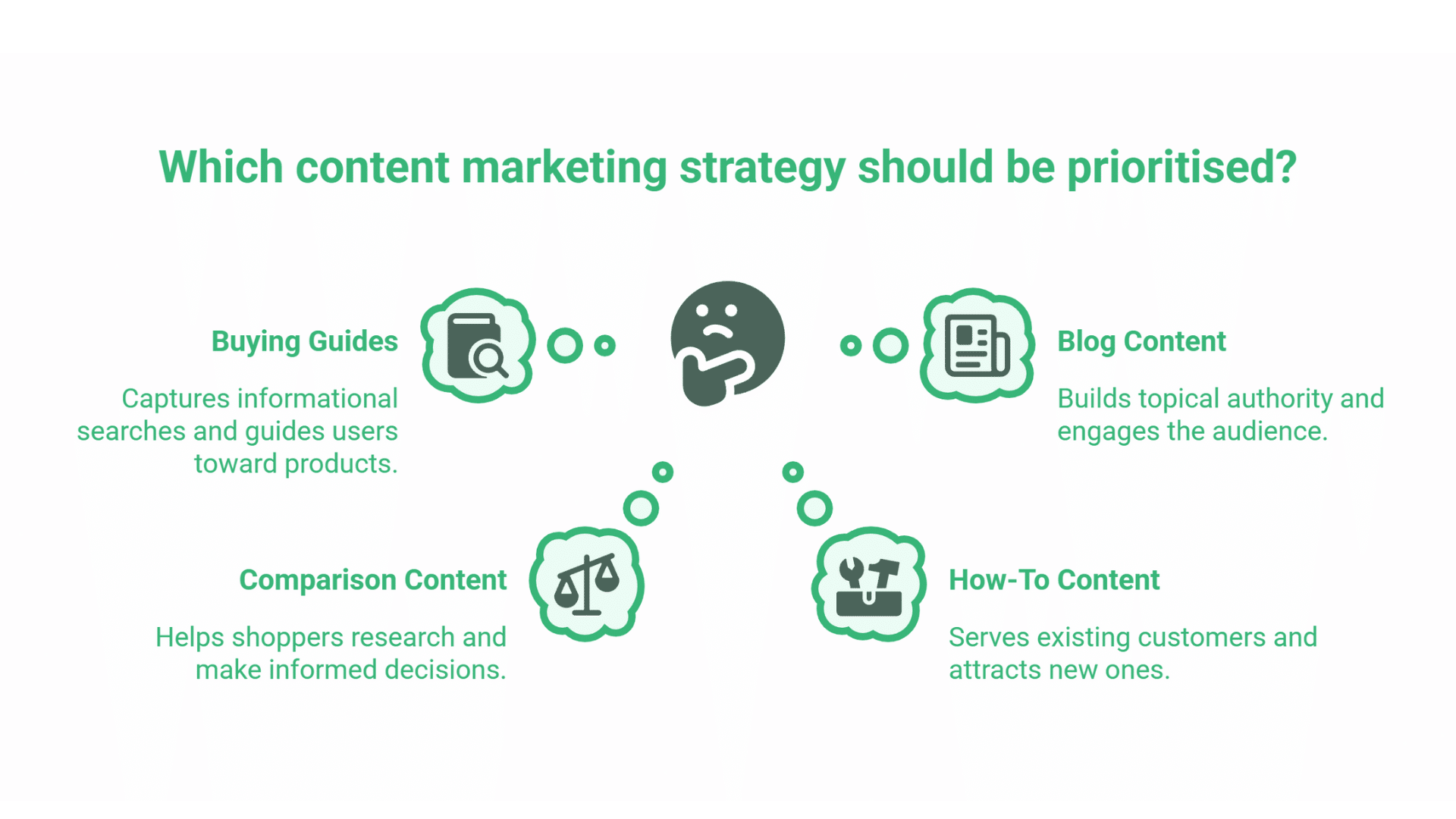 Which content marketing strategy should be prioritised?

Buying Guides

Captures informational searches and guides users toward products.

Blog Content

Builds topical authority and engages the audience.

Comparison Content

Helps shoppers research and make informed decisions.

How-To Content

Serves existing customers and attracts new ones.